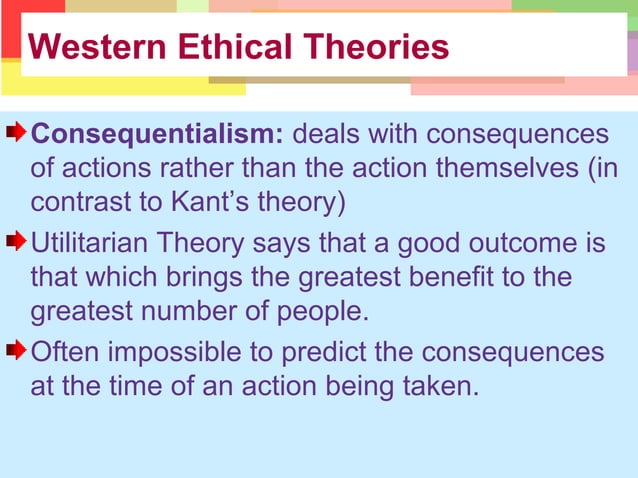 Western Ethical Theories

Consequentialism: deals with consequences of actions rather than the action themselves (in contrast to Kant's theory)

Utilitarian Theory says that a good outcome is that which brings the greatest benefit to the greatest number of people.

Often impossible to predict the consequences at the time of an action being taken.